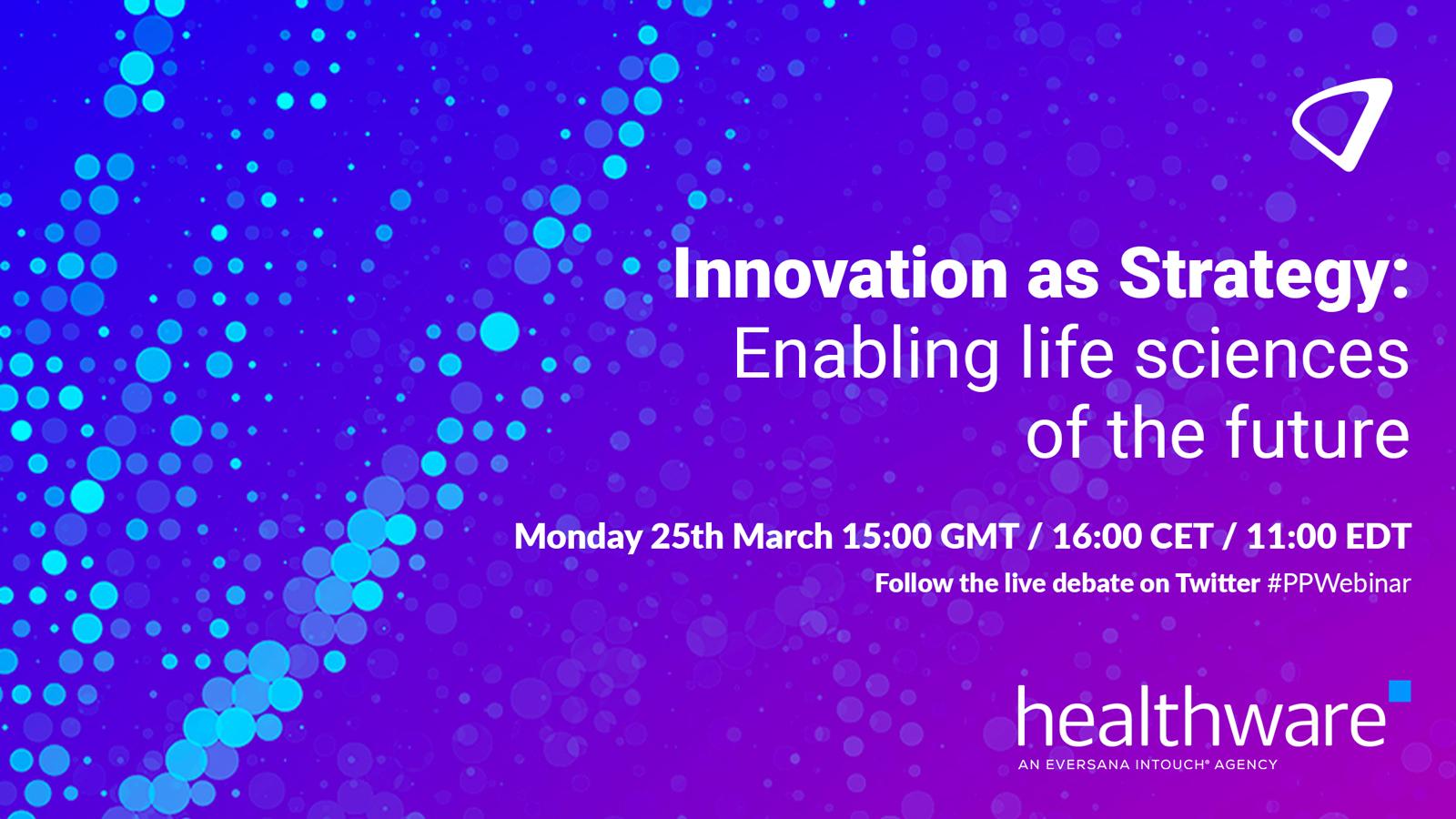 Innovation as Strategy:
Enabling life sciences of the future

Monday 25th March 15:00 GMT / 16:00 CET / 11:00 EDT

Follow the live debate on Twitter #PPWebinar

healthware
AN EVERSANA INTOUCH® AGENCY